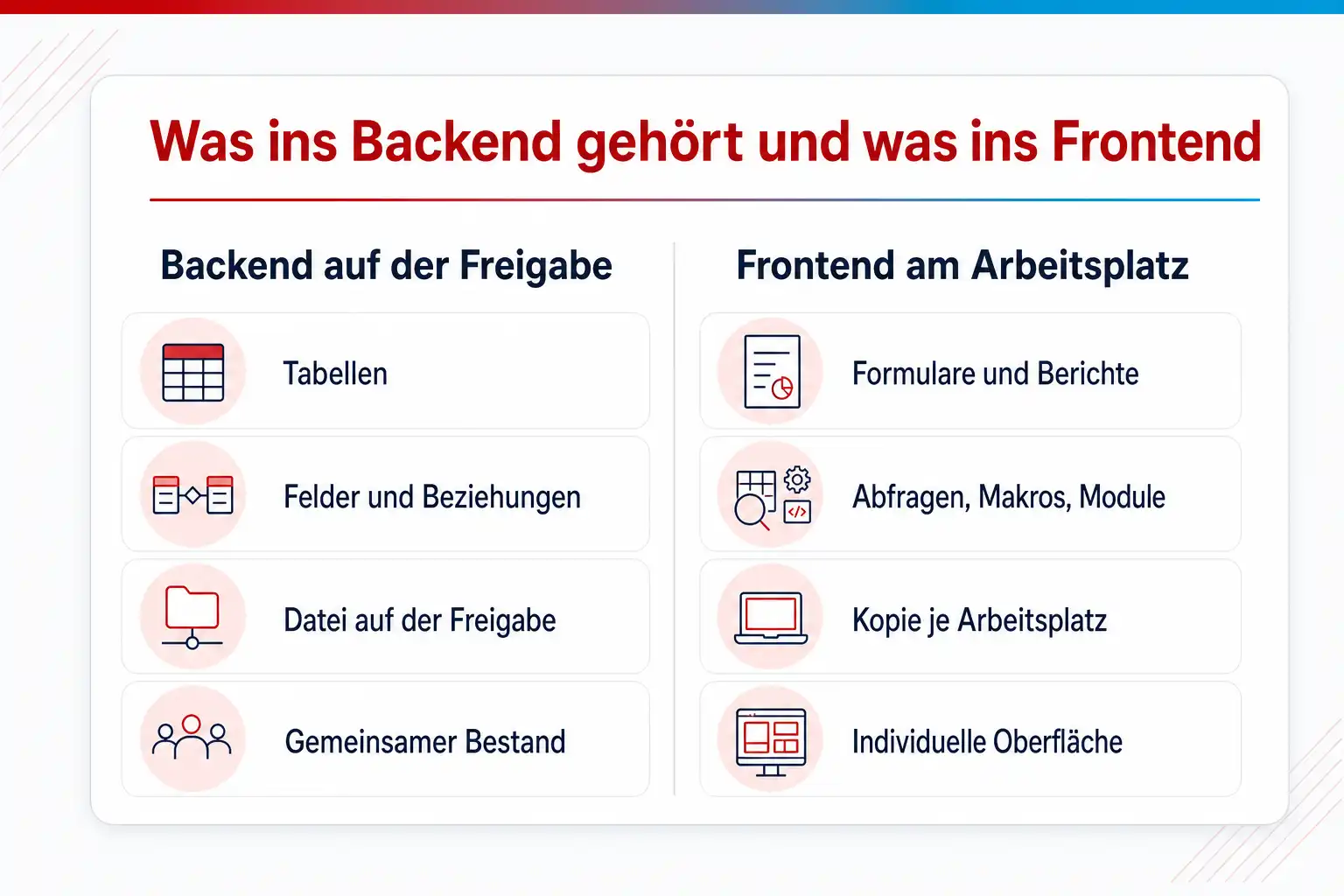 Was ins Backend gehört und was ins Frontend

Backend auf der Freigabe

Tabellen

Felder und Beziehungen

Datei auf der Freigabe

Gemeinsamer Bestand

Frontend am Arbeitsplatz

Formulare und Berichte

Abfragen, Makros, Module

Kopie je Arbeitsplatz

Individuelle Oberfläche